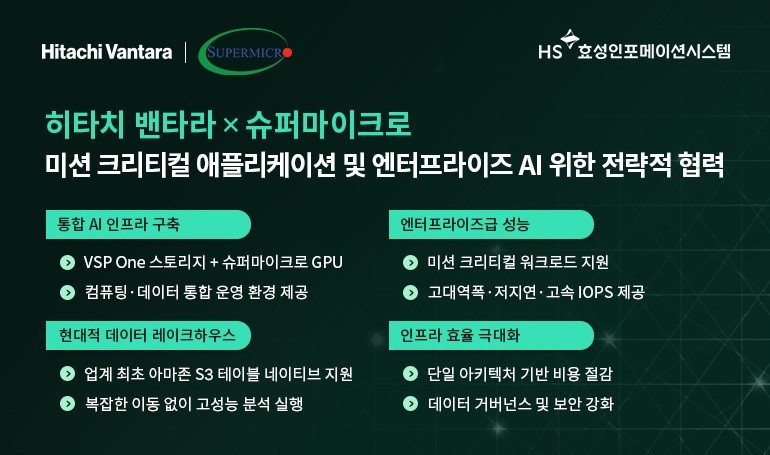 Hitachi Vantara | SUPERMICRO

HS 효성인포메이션시스템

히타치 밴타라 × 슈퍼마이크로
미션 크리티컬 애플리케이션 및 엔터프라이즈 AI 위한 전략적 협력

통합 AI 인프라 구축

VSP One 스토리지 + 슈퍼마이크로 GPU

컴퓨팅·데이터 통합 운영 환경 제공

현대적 데이터 레이크하우스

업계 최초 아마존 S3 테이블 네이티브 지원

복잡한 이동 없이 고성능 분석 실행

엔터프라이즈급 성능

미션 크리티컬 워크로드 지원

고대역폭·저지연·고속 IOPS 제공

인프라 효율 극대화

단일 아키텍처 기반 비용 절감

데이터 거버넌스 및 보안 강화